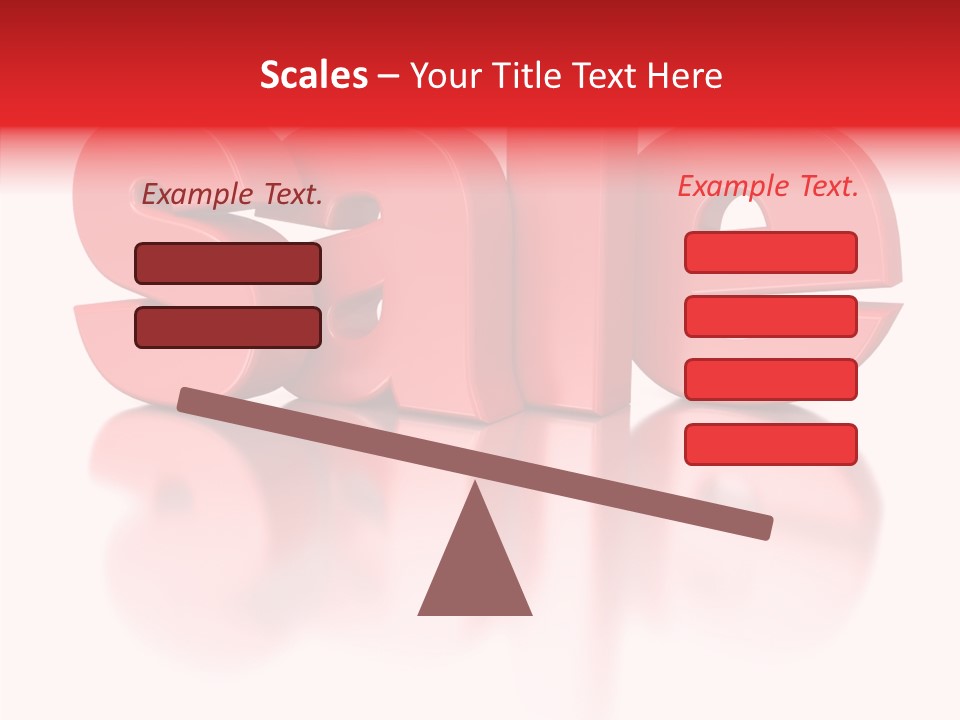 Scales – Your Title Text Here

Example Text.

Example Text.

sale